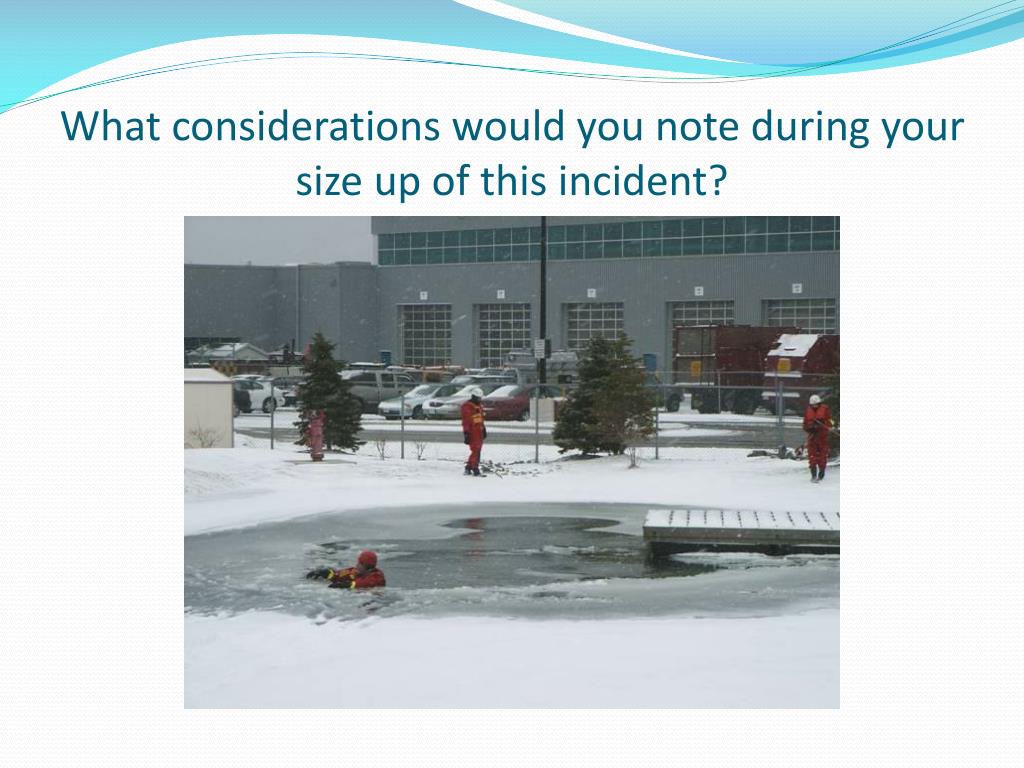 What considerations would you note during your size up of this incident?